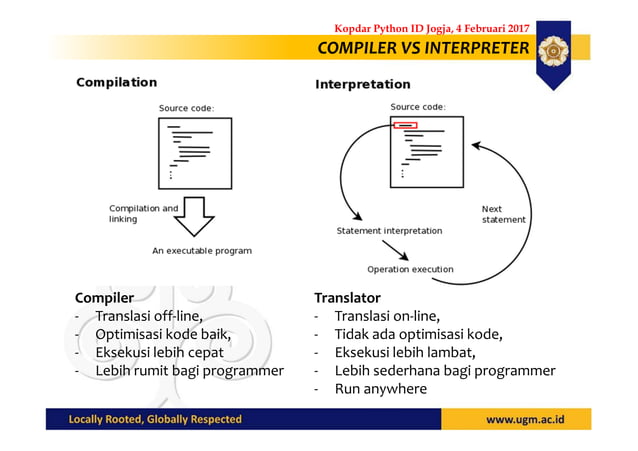 Kopdar Python ID Jogja, 4 Februari 2017

COMPILER VS INTERPRETER

Compilation

Source code:

Compilation and linking

An executable program

Interpretation

Source code:

Statement interpretation

Operation execution

Next statement

Compiler
- Translasi off-line,
- Optimisasi kode baik,
- Eksekusi lebih cepat
- Lebih rumit bagi programmer

Translator
- Translasi on-line,
- Tidak ada optimisasi kode,
- Eksekusi lebih lambat,
- Lebih sederhana bagi programmer
- Run anywhere

Locally Rooted, Globally Respected

www.ugm.ac.id